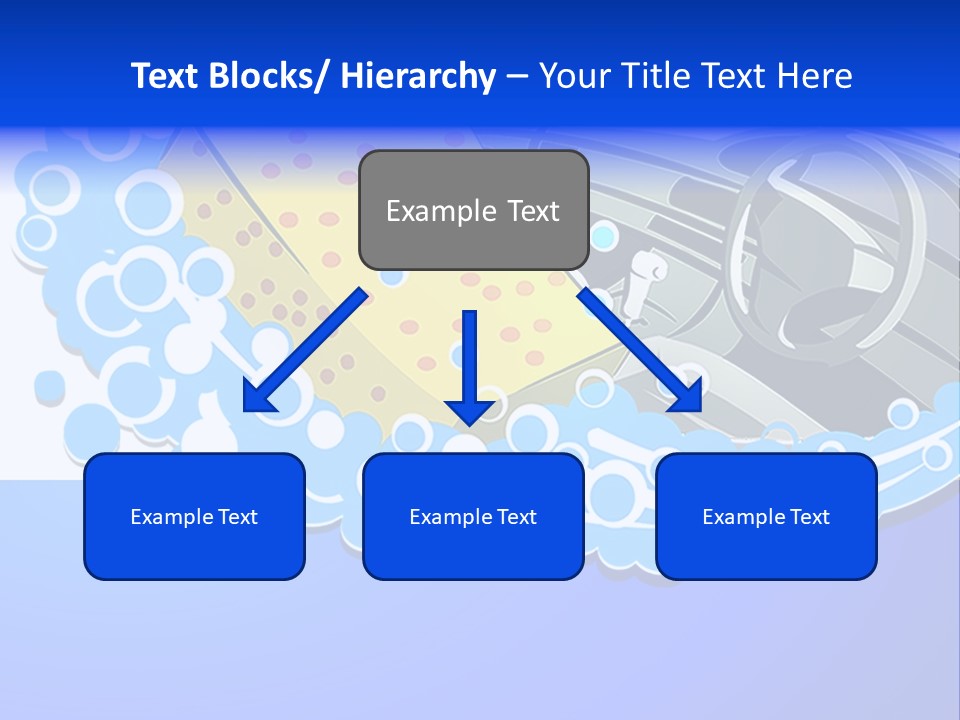 Text Blocks/ Hierarchy – Your Title Text Here

Example Text

Example Text

Example Text

Example Text